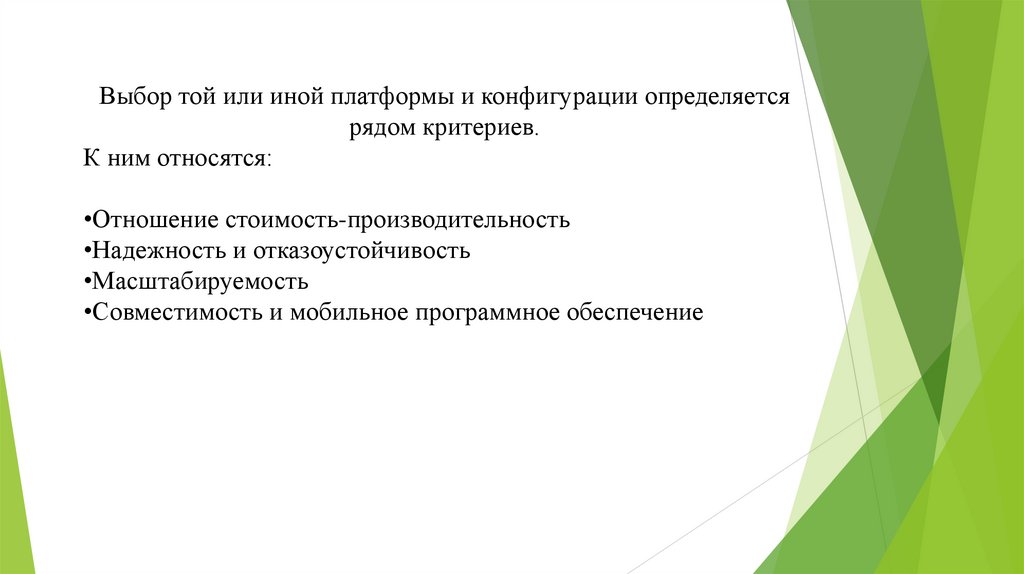 Выбор той или иной платформы и конфигурации определяется рядом критериев.

К ним относятся:

•Отношение стоимость-производительность
•Надежность и отказоустойчивость
•Масштабируемость
•Совместимость и мобильное программное обеспечение